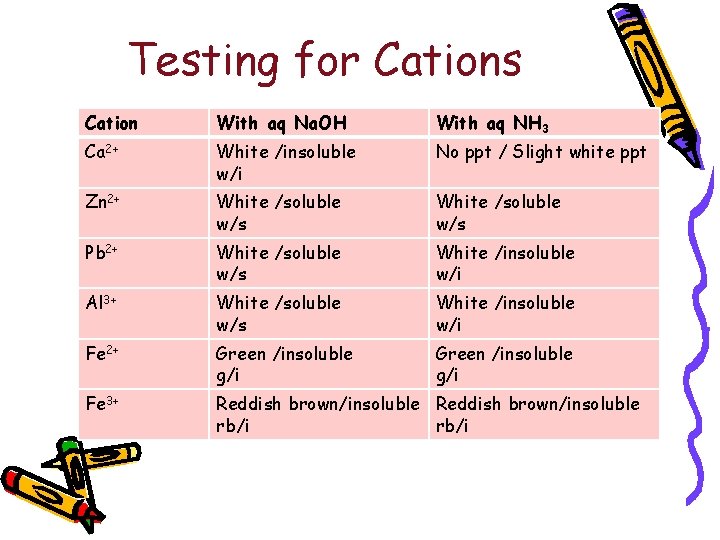 Testing for Cations

| Cation | With aq NaOH | With aq $NH_3$ |
|---|---|---|
| $Ca^{2+}$ | White /insoluble w/i | No ppt / Slight white ppt |
| $Zn^{2+}$ | White /soluble w/s | White /soluble w/s |
| $Pb^{2+}$ | White /soluble w/s | White /insoluble w/i |
| $Al^{3+}$ | White /soluble w/s | White /insoluble w/i |
| $Fe^{2+}$ | Green /insoluble g/i | Green /insoluble g/i |
| $Fe^{3+}$ | Reddish brown/insoluble rb/i | Reddish brown/insoluble rb/i |